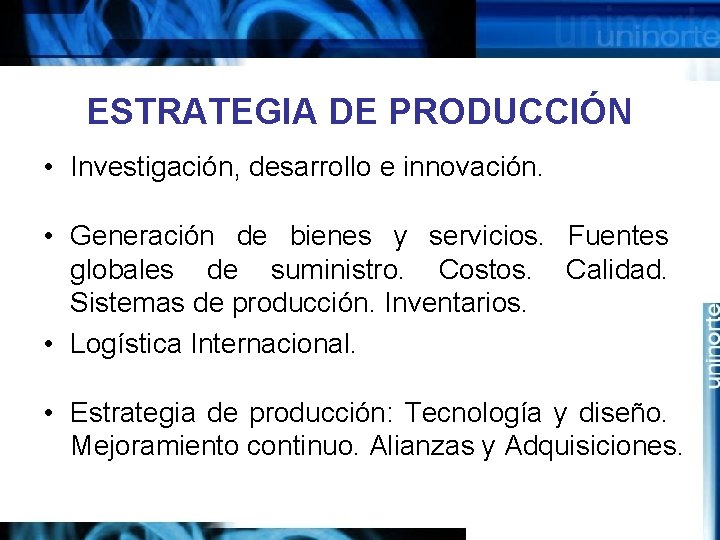 uninorte

ESTRATEGIA DE PRODUCCIÓN

• Investigación, desarrollo e innovación.

• Generación de bienes y servicios. Fuentes globales de suministro. Costos. Calidad. Sistemas de producción. Inventarios.

• Logística Internacional.

• Estrategia de producción: Tecnología y diseño. Mejoramiento continuo. Alianzas y Adquisiciones.

uninorte